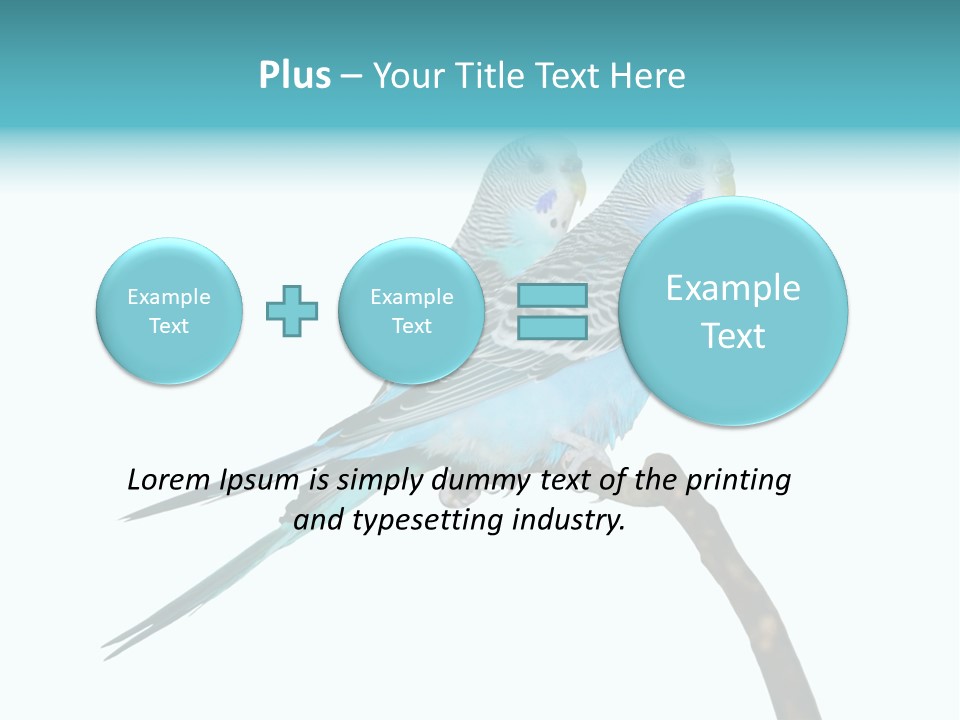 Plus – Your Title Text Here

Example Text

Example Text

Example Text

Lorem Ipsum is simply dummy text of the printing and typesetting industry.